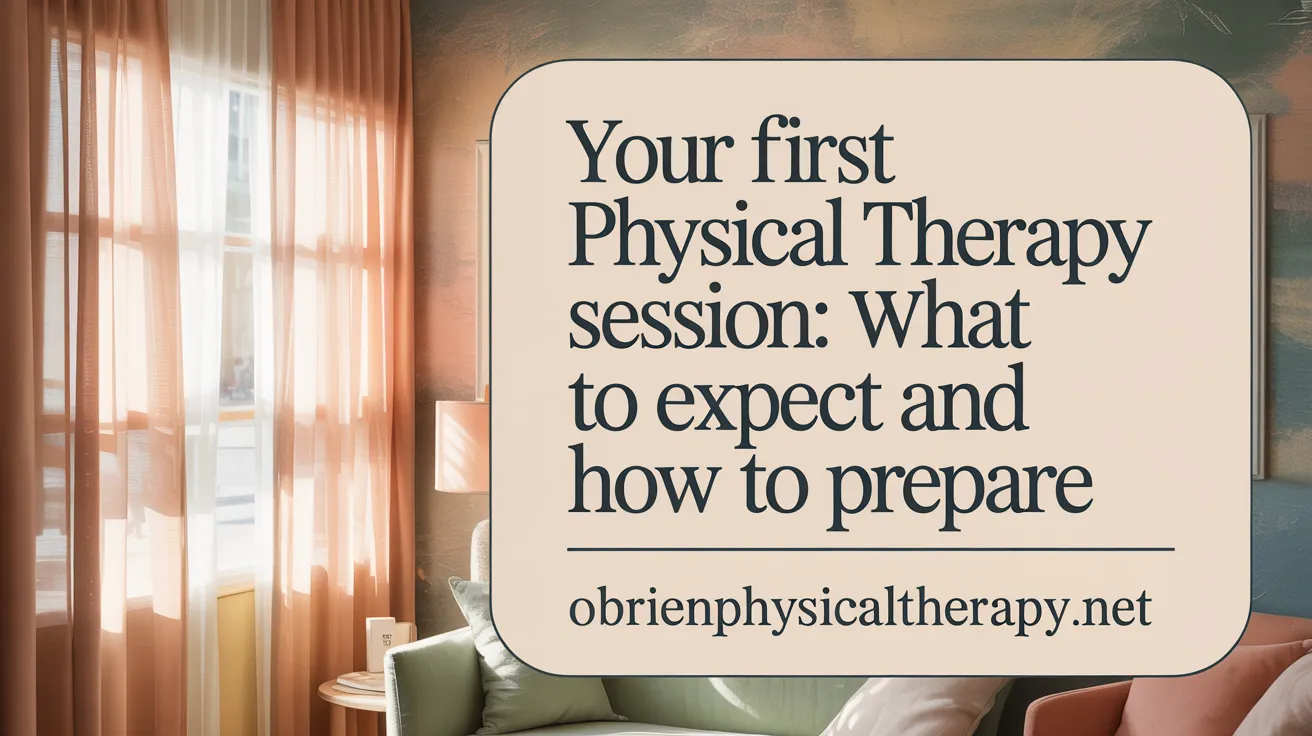 Your first Physical Therapy session: What to expect and how to prepare

obrienphysicaltherapy.net